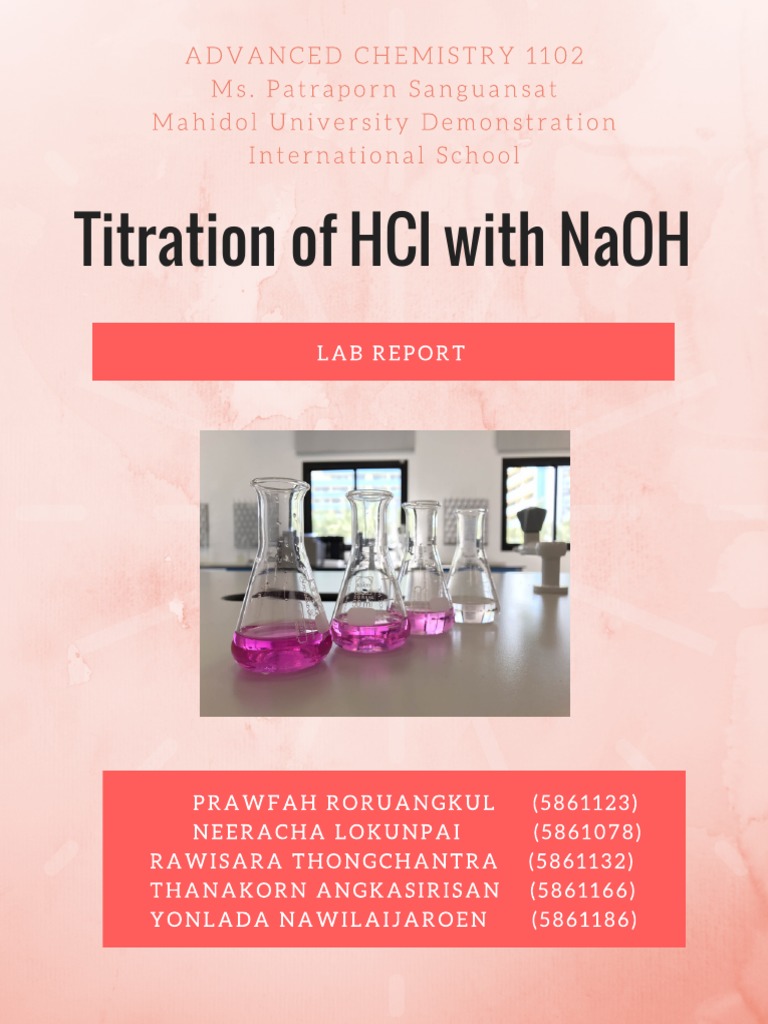 ADVANCED CHEMISTRY 1102
Ms. Patraporn Sanguansat
Mahidol University Demonstration
International School

Titration of HCl with NaOH

LAB REPORT

PRAWFAH RORUANGKUL (5861123)
NEERACHA LOKUNPAI (5861078)
RAWISARA THONGCHANTRA (5861132)
THANAKORN ANGKASIRISAN (5861166)
YONLADA NAWILAIJAROEN (5861186)